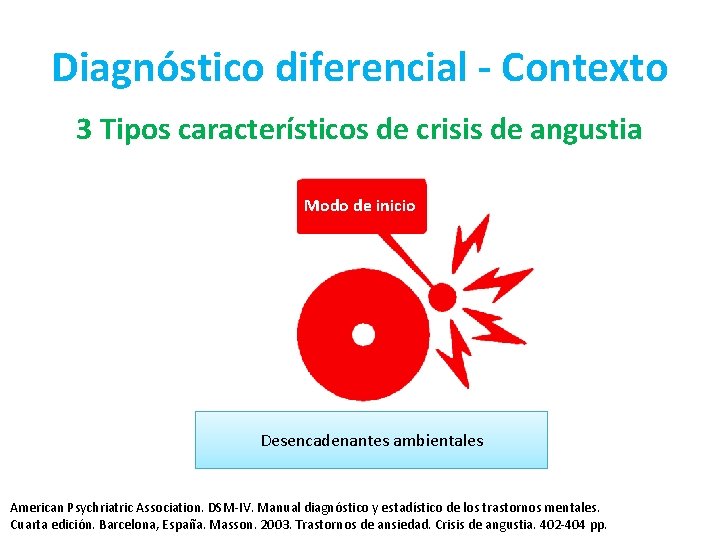 Diagnóstico diferencial - Contexto

3 Tipos característicos de crisis de angustia

Modo de inicio

Desencadenantes ambientales

American Psychriatric Association. DSM-IV. Manual diagnóstico y estadístico de los trastornos mentales. Cuarta edición. Barcelona, España. Masson. 2003. Trastornos de ansiedad. Crisis de angustia. 402-404 pp.